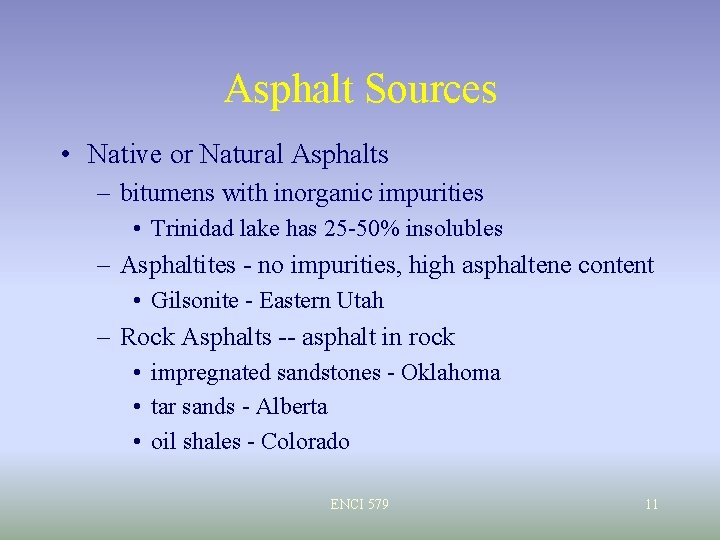 Asphalt Sources

• Native or Natural Asphalts
– bitumens with inorganic impurities
• Trinidad lake has 25-50% insolubles
– Asphaltites - no impurities, high asphaltene content
• Gilsonite - Eastern Utah
– Rock Asphalts -- asphalt in rock
• impregnated sandstones - Oklahoma
• tar sands - Alberta
• oil shales - Colorado

ENCI 579

11